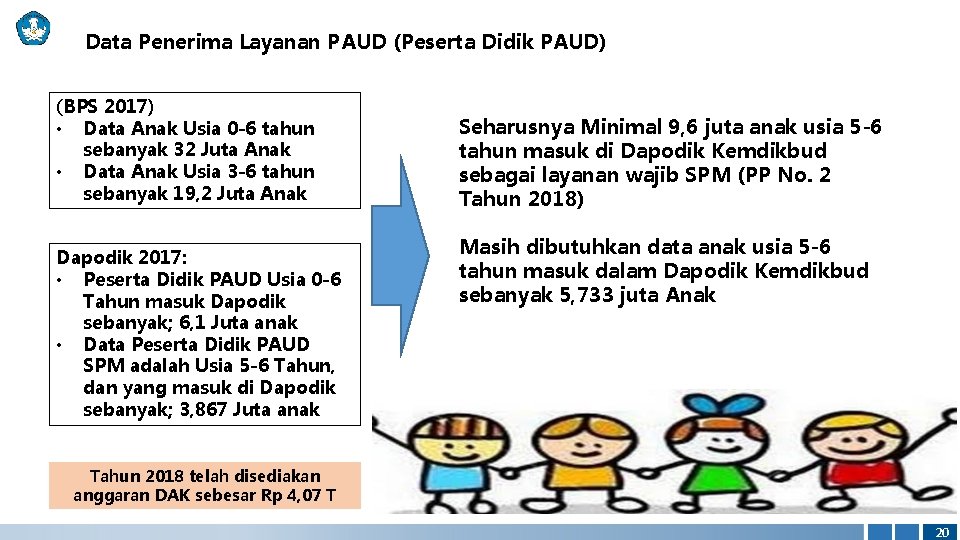 Data Penerima Layanan PAUD (Peserta Didik PAUD)

(BPS 2017)
• Data Anak Usia 0-6 tahun sebanyak 32 Juta Anak
• Data Anak Usia 3-6 tahun sebanyak 19,2 Juta Anak

Dapodik 2017:
• Peserta Didik PAUD Usia 0-6 Tahun masuk Dapodik sebanyak; 6,1 Juta anak
• Data Peserta Didik PAUD SPM adalah Usia 5-6 Tahun, dan yang masuk di Dapodik sebanyak; 3,867 Juta anak

Tahun 2018 telah disediakan anggaran DAK sebesar Rp 4,07 T

Seharusnya Minimal 9,6 juta anak usia 5-6 tahun masuk di Dapodik Kemdikbud sebagai layanan wajib SPM (PP No. 2 Tahun 2018)

Masih dibutuhkan data anak usia 5-6 tahun masuk dalam Dapodik Kemdikbud sebanyak 5,733 juta Anak

20